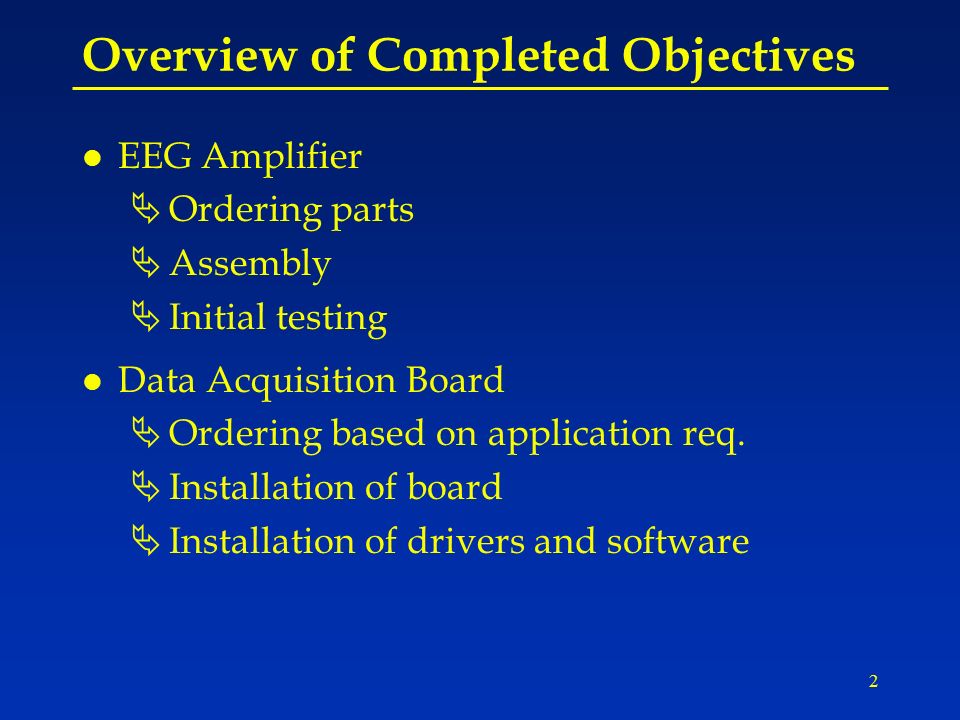 Overview of Completed Objectives

- EEG Amplifier
  - Ordering parts
  - Assembly
  - Initial testing
- Data Acquisition Board
  - Ordering based on application req.
  - Installation of board
  - Installation of drivers and software

2